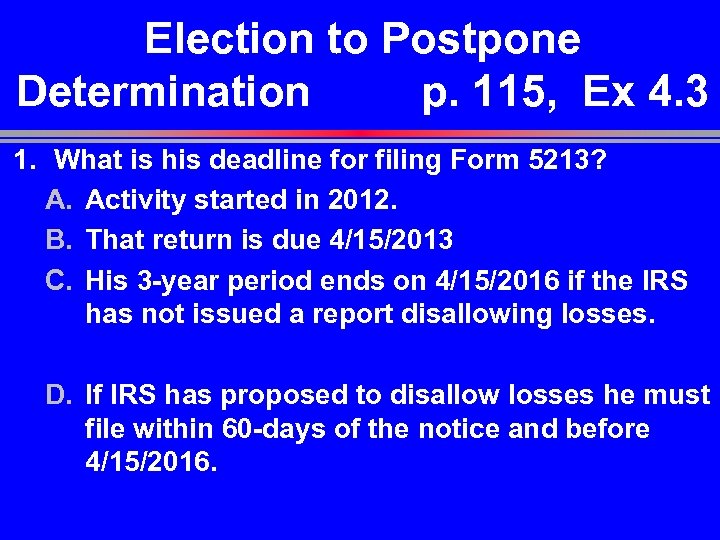 Election to Postpone Determination p. 115, Ex 4.3

1. What is his deadline for filing Form 5213?

A. Activity started in 2012.

B. That return is due 4/15/2013

C. His 3-year period ends on 4/15/2016 if the IRS has not issued a report disallowing losses.

D. If IRS has proposed to disallow losses he must file within 60-days of the notice and before 4/15/2016.